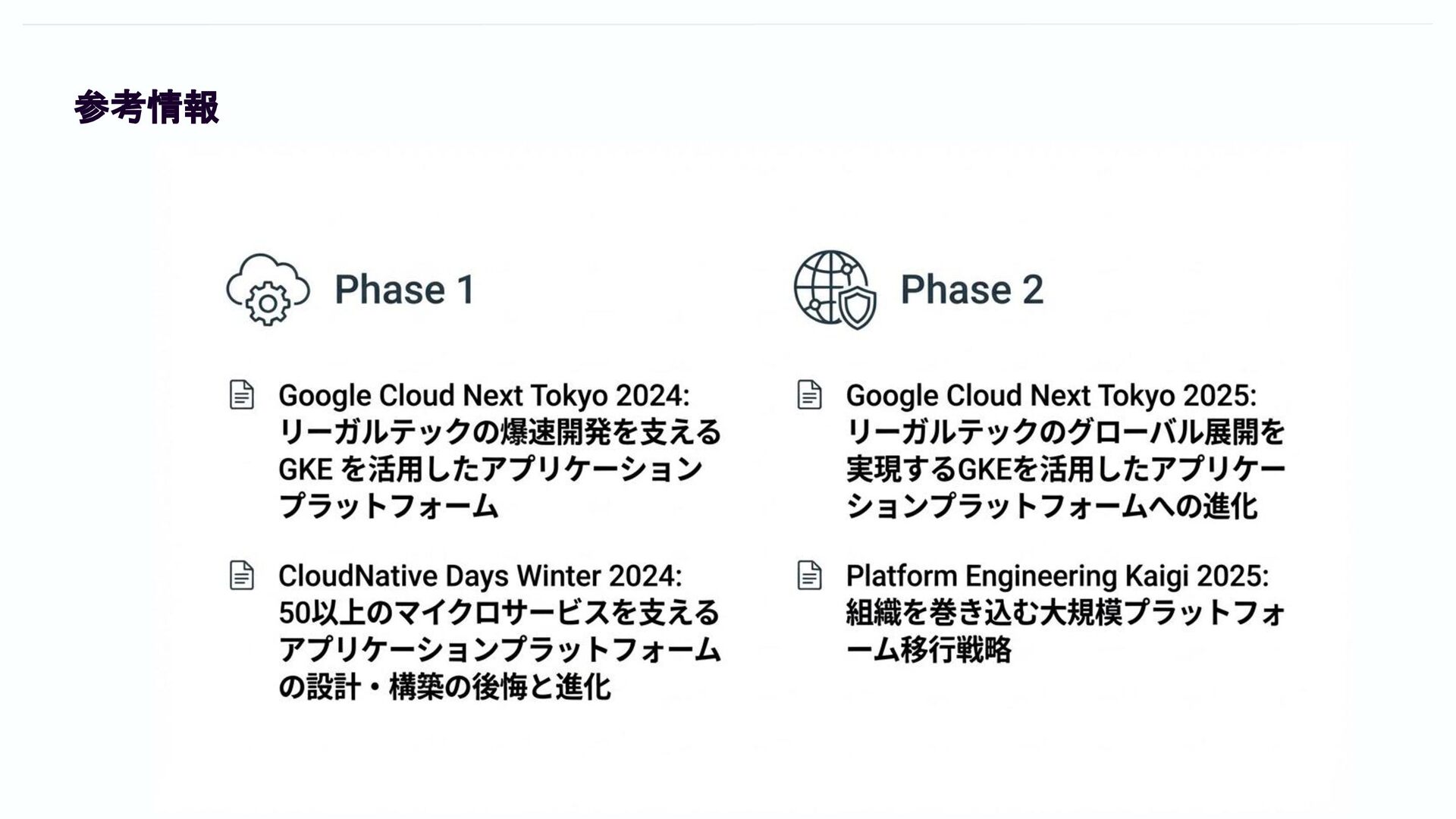 参考情報

Phase 1

Google Cloud Next Tokyo 2024: リーガルテックの爆速開発を支える GKE を活用したアプリケーションプラットフォーム

CloudNative Days Winter 2024: 50以上のマイクロサービスを支えるアプリケーションプラットフォームの設計・構築の後悔と進化

Phase 2

Google Cloud Next Tokyo 2025: リーガルテックのグローバル展開を実現するGKEを活用したアプリケーションプラットフォームへの進化

Platform Engineering Kaigi 2025: 組織を巻き込む大規模プラットフォーム移行戦略